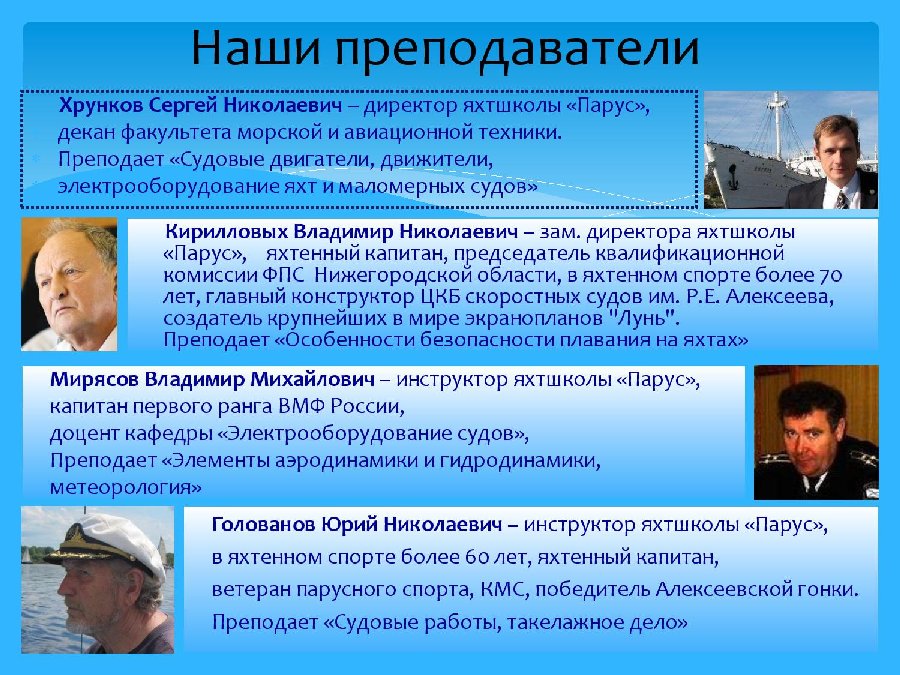 Наши преподаватели

Хрунков Сергей Николаевич – директор яхтшколы «Парус», декан факультета морской и авиационной техники.
Преподает «Судовые двигатели, движители, электрооборудование яхт и маломерных судов»

Кирилловых Владимир Николаевич – зам. директора яхтшколы «Парус», яхтенный капитан, председатель квалификационной комиссии ФПС Нижегородской области, в яхтенном спорте более 70 лет, главный конструктор ЦКБ скоростных судов им. Р.Е. Алексеева, создатель крупнейших в мире экранопланов "Лунь".
Преподает «Особенности безопасности плавания на яхтах»

Мирясов Владимир Михайлович – инструктор яхтшколы «Парус», капитан первого ранга ВМФ России,
доцент кафедры «Электрооборудование судов»,
Преподает «Элементы аэродинамики и гидродинамики, метеорология»

Голованов Юрий Николаевич – инструктор яхтшколы «Парус»,
в яхтенном спорте более 60 лет, яхтенный капитан,
ветеран парусного спорта, КМС, победитель Алексеевской гонки.
Преподает «Судовые работы, такелажное дело»